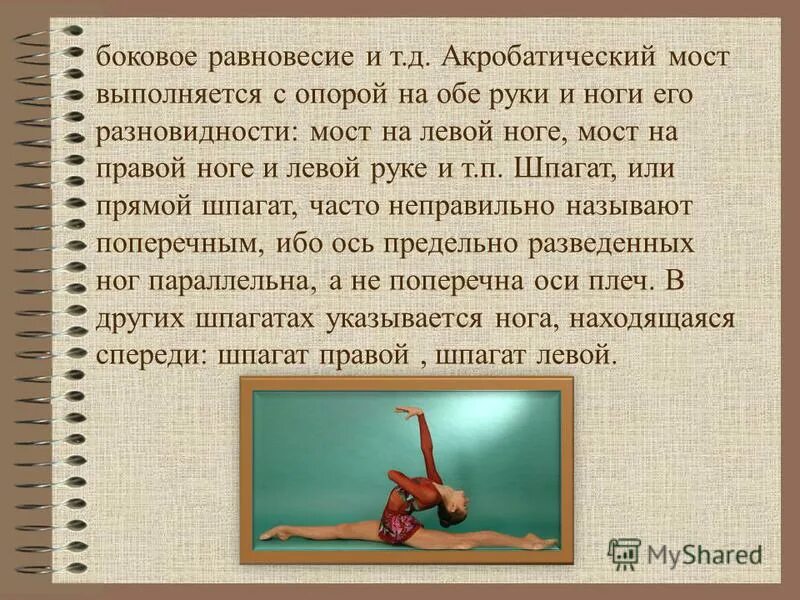 боковое равновесие и т.д. Акробатический мост выполняется с опорой на обе руки и ноги его разновидности: мост на левой ноге, мост на правой ноге и левой руке и т.п. Шпагат, или прямой шпагат, часто неправильно называют поперечным, ибо ось предельно разведенных ног параллельна, а не поперечна оси плеч. В других шпагатах указывается нога, находящаяся спереди: шпагат правой , шпагат левой.

MyShared